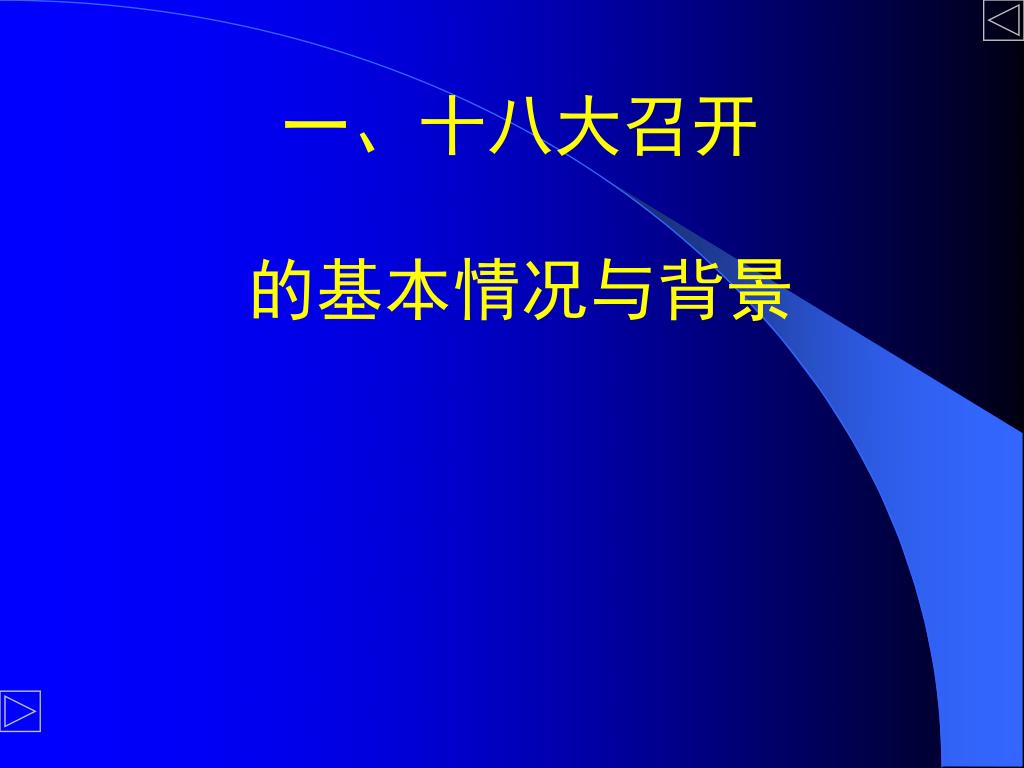 一、十八大召开

的基本情况与背景